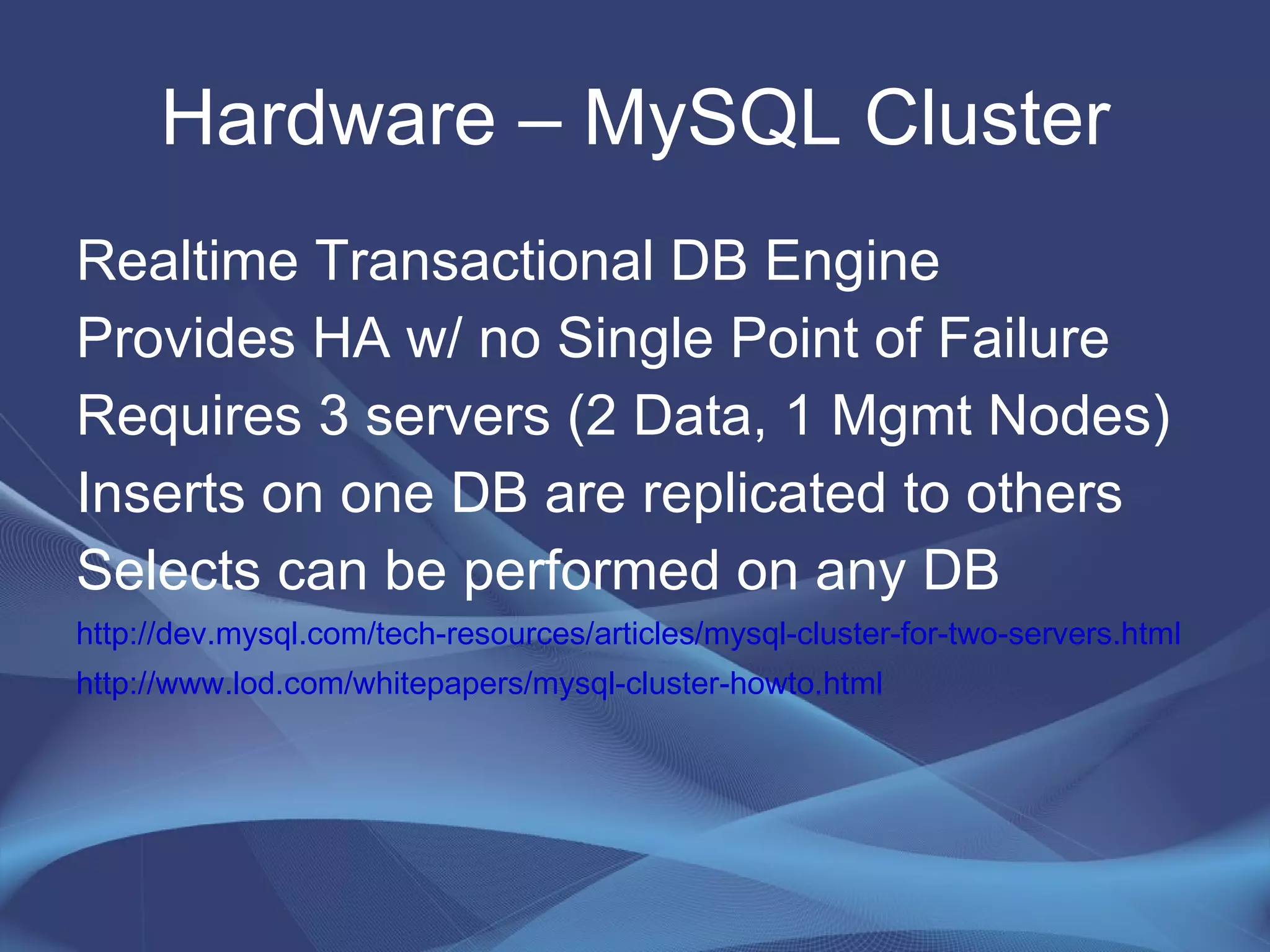 Hardware – MySQL Cluster

Realtime Transactional DB Engine
Provides HA w/ no Single Point of Failure
Requires 3 servers (2 Data, 1 Mgmt Nodes)
Inserts on one DB are replicated to others
Selects can be performed on any DB
http://dev.mysql.com/tech-resources/articles/mysql-cluster-for-two-servers.html
http://www.lod.com/whitepapers/mysql-cluster-howto.html